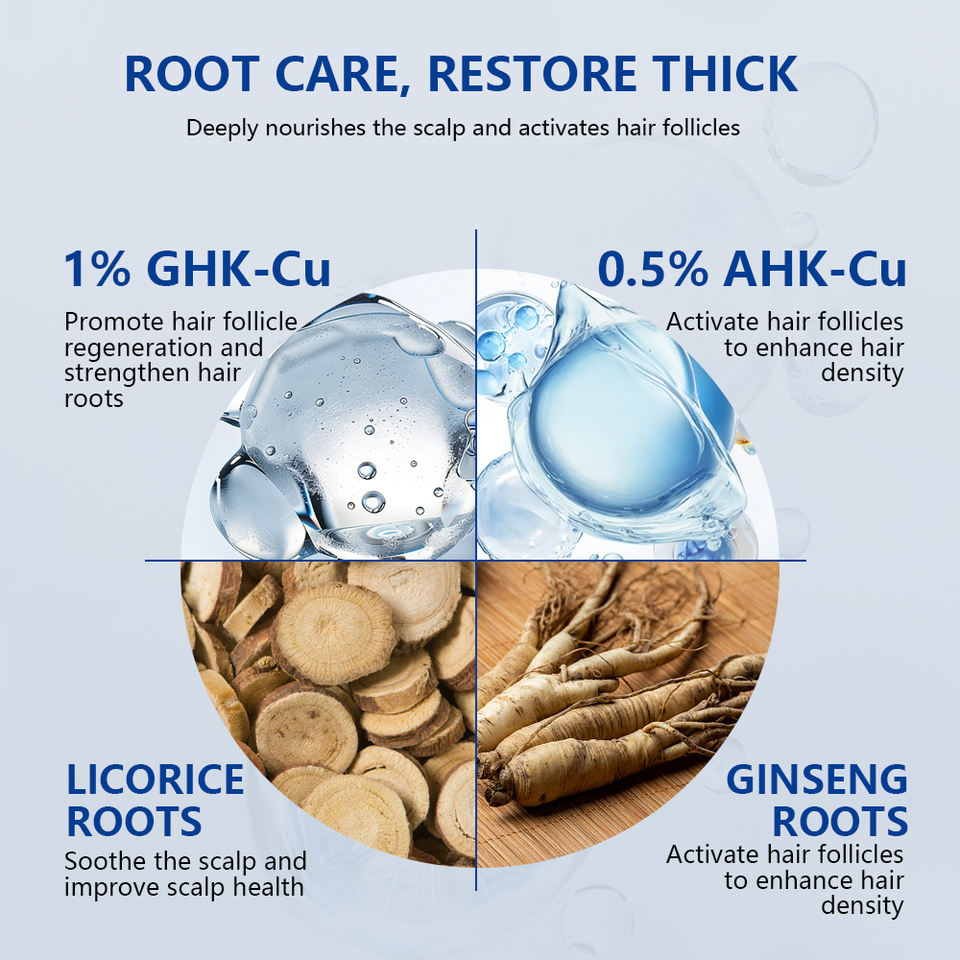 ROOT CARE, RESTORE THICK

Deeply nourishes the scalp and activates hair follicles

1% GHK-Cu

Promote hair follicle regeneration and strengthen hair roots

0.5% AHK-Cu

Activate hair follicles to enhance hair density

LICORICE ROOTS

Soothe the scalp and improve scalp health

GINSENG ROOTS

Activate hair follicles to enhance hair density